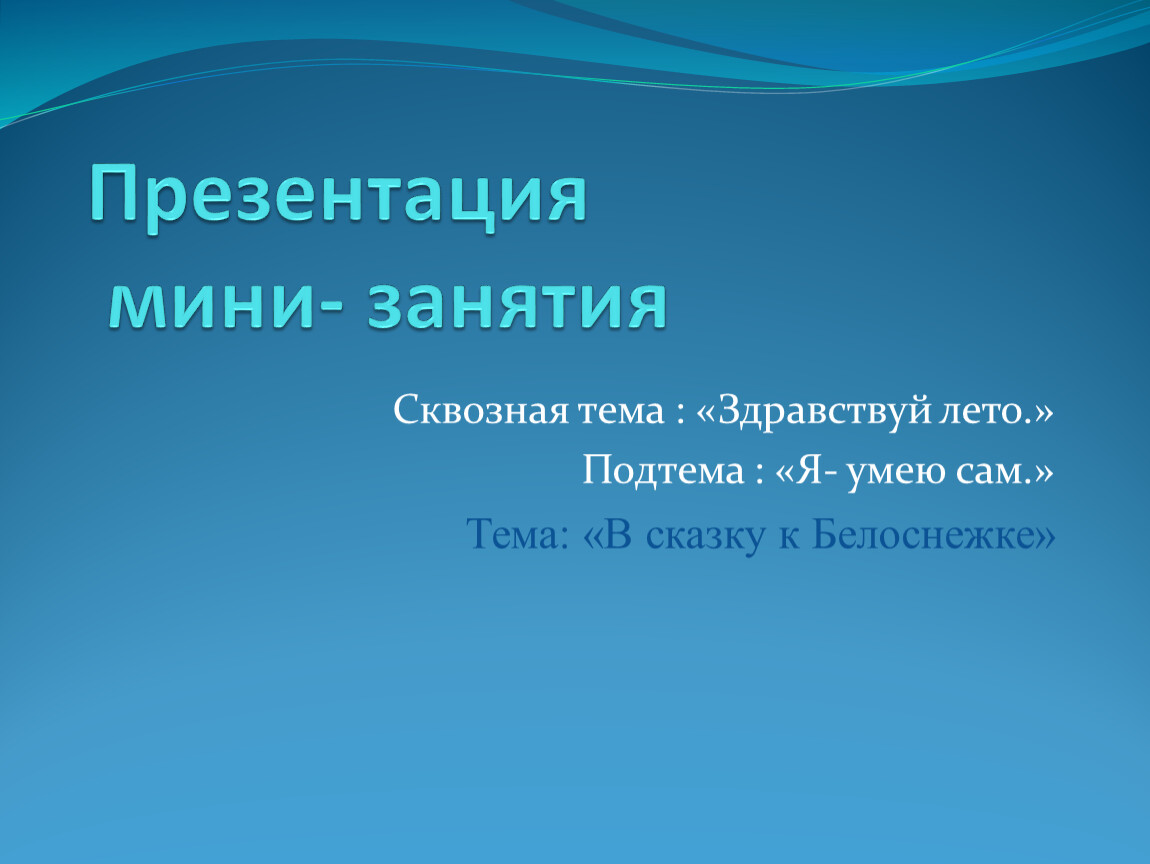 Презентация
мини- занятия

Сквозная тема : «Здравствуй лето.»
Подтема : «Я- умею сам.»
Тема: «В сказку к Белоснежке»